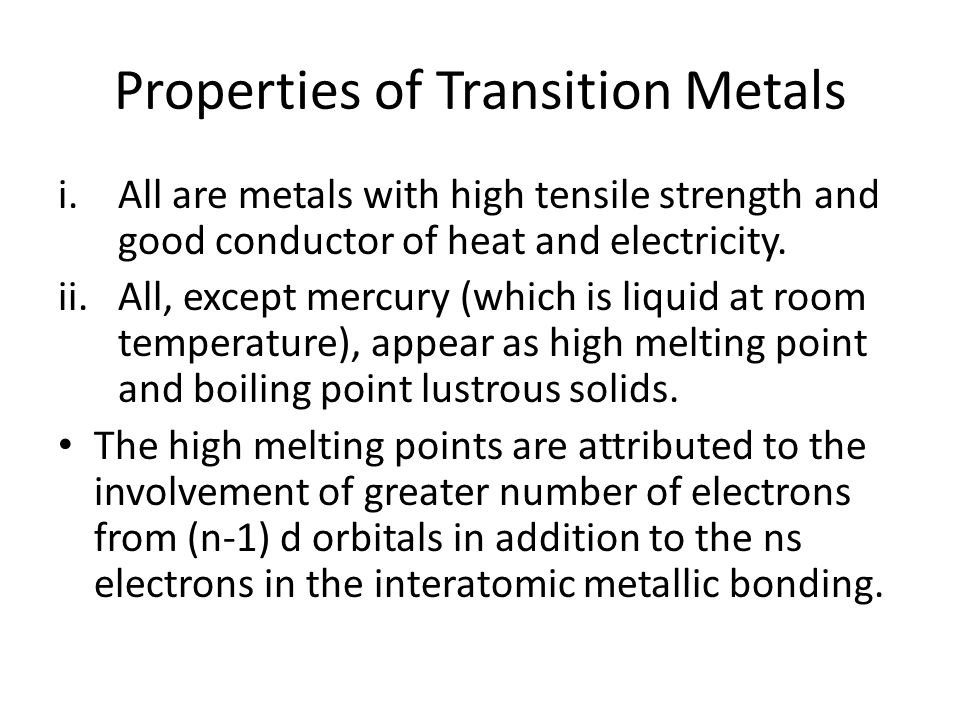 Properties of Transition Metals

i. All are metals with high tensile strength and good conductor of heat and electricity.

ii. All, except mercury (which is liquid at room temperature), appear as high melting point and boiling point lustrous solids.

• The high melting points are attributed to the involvement of greater number of electrons from (n-1) d orbitals in addition to the ns electrons in the interatomic metallic bonding.